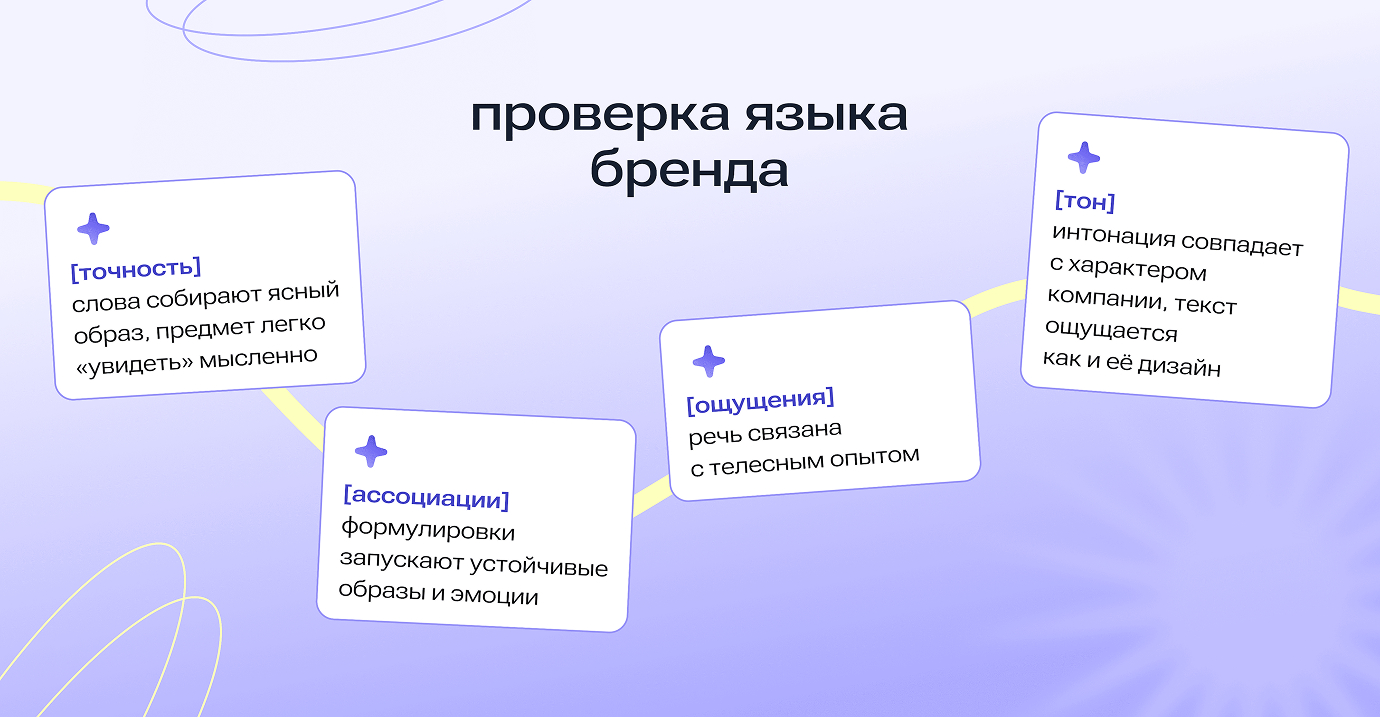 проверка языка бренда

[точность]
слова собирают ясный образ, предмет легко «увидеть» мысленно

[ассоциации]
формулировки запускают устойчивые образы и эмоции

[ощущения]
речь связана с телесным опытом

[тон]
интонация совпадает с характером компании, текст ощущается как и её дизайн